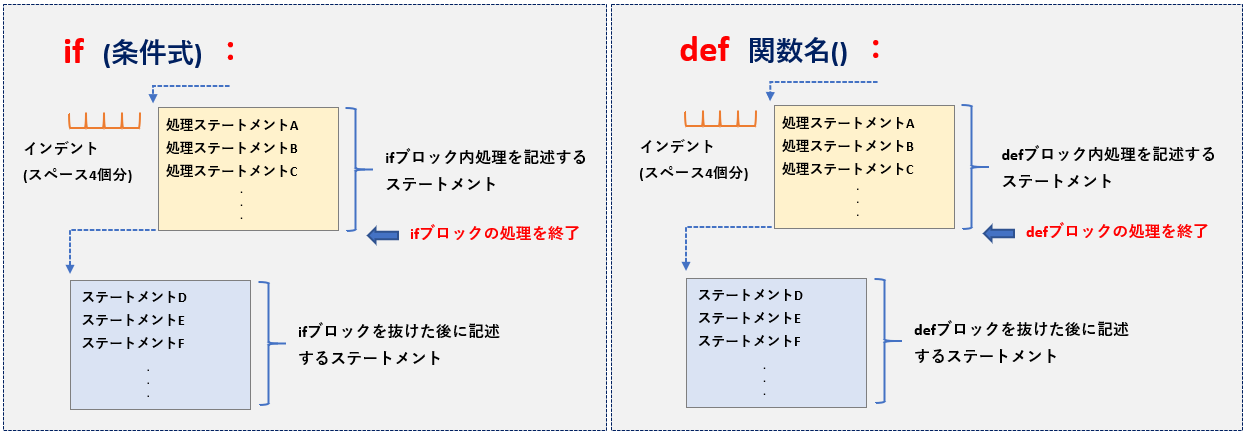 if (条件式) :

インデント
(スペース4個分)

処理ステートメントA
処理ステートメントB
処理ステートメントC
.
.
.

ifブロック内処理を記述するステートメント

ifブロックの処理を終了

ステートメントD
ステートメントE
ステートメントF
.
.
.

ifブロックを抜けた後に記述するステートメント

def 関数名() :

インデント
(スペース4個分)

処理ステートメントA
処理ステートメントB
処理ステートメントC
.
.
.

defブロック内処理を記述するステートメント

defブロックの処理を終了

ステートメントD
ステートメントE
ステートメントF
.
.
.

defブロックを抜けた後に記述するステートメント